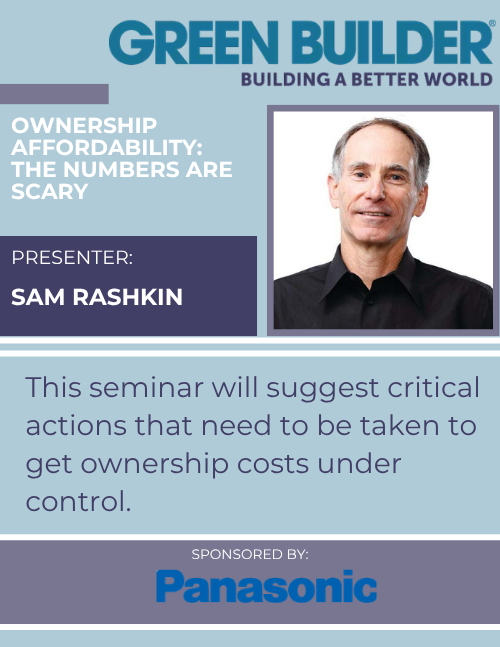 GREEN BUILDER®
BUILDING A BETTER WORLD

OWNERSHIP AFFORDABILITY: THE NUMBERS ARE SCARY

PRESENTER:

SAM RASHKIN

This seminar will suggest critical actions that need to be taken to get ownership costs under control.

SPONSORED BY:

Panasonic